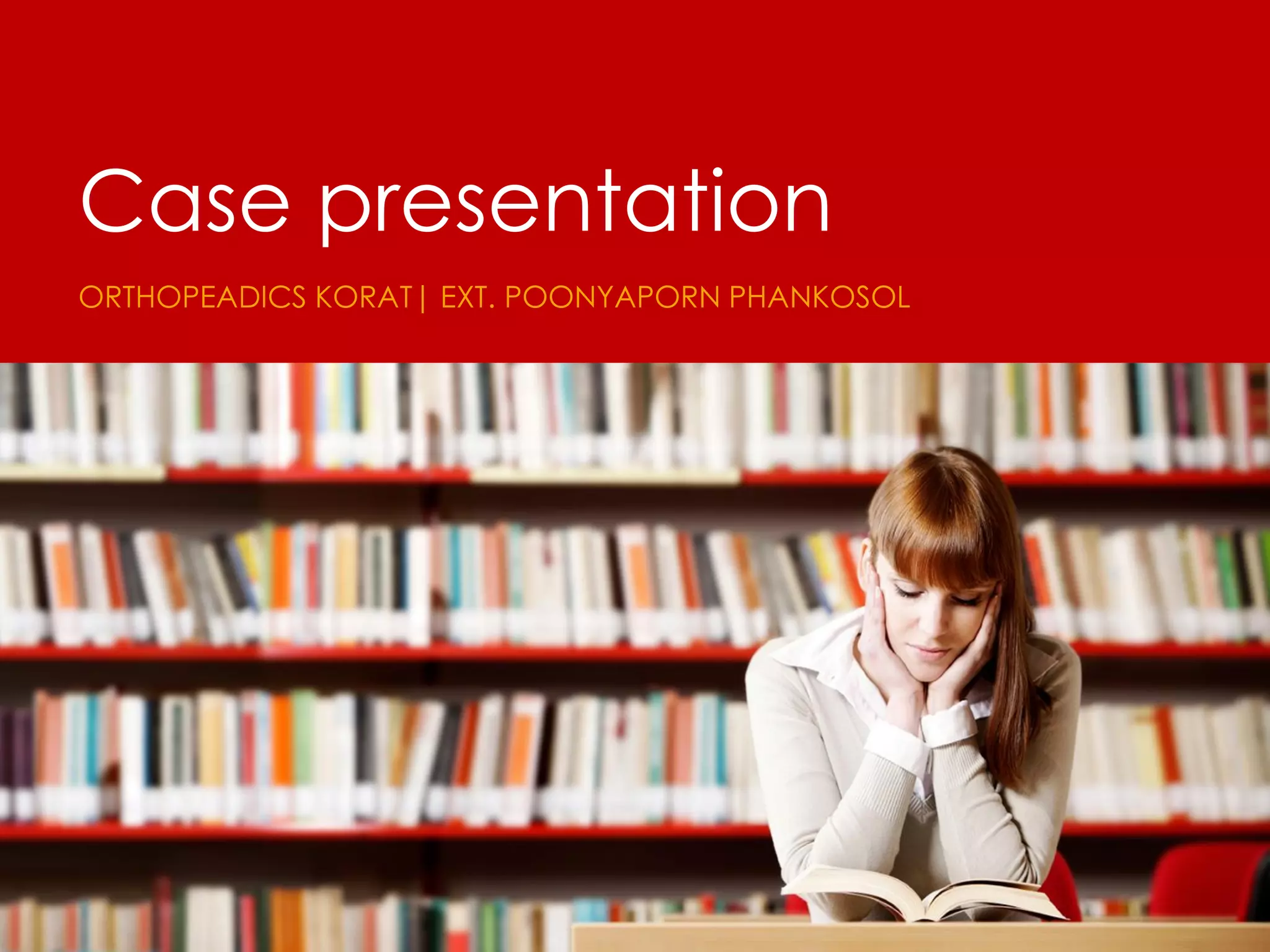 Case presentation

ORTHOPEADICS KORAT| EXT. POONYAPORN PHANKOSOL